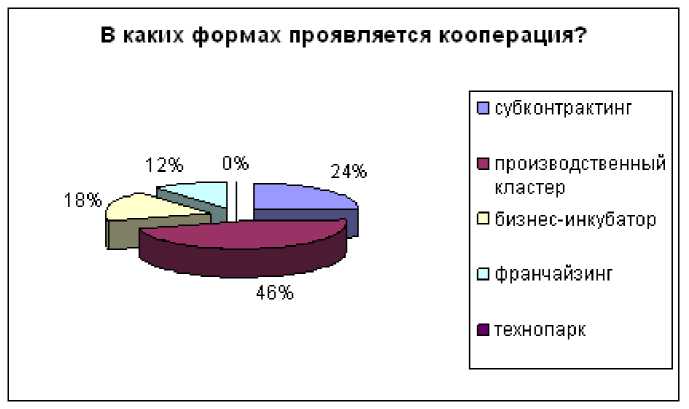 В каких формах проявляется кооперация?

12%
0%
24%
18%
46%

субконтрактинг
производственный кластер
бизнес-инкубатор
франчайзинг
технопарк